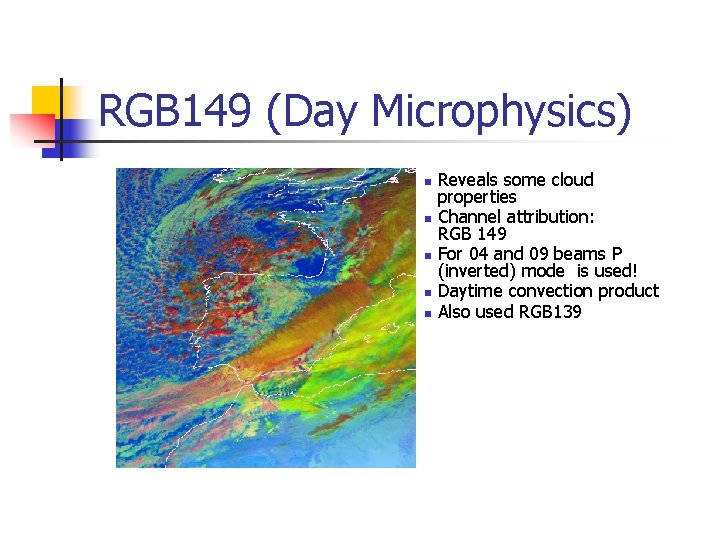 RGB149 (Day Microphysics)

- Reveals some cloud properties
- Channel attribution: RGB 149
- For 04 and 09 beams P (inverted) mode is used!
- Daytime convection product
- Also used RGB139